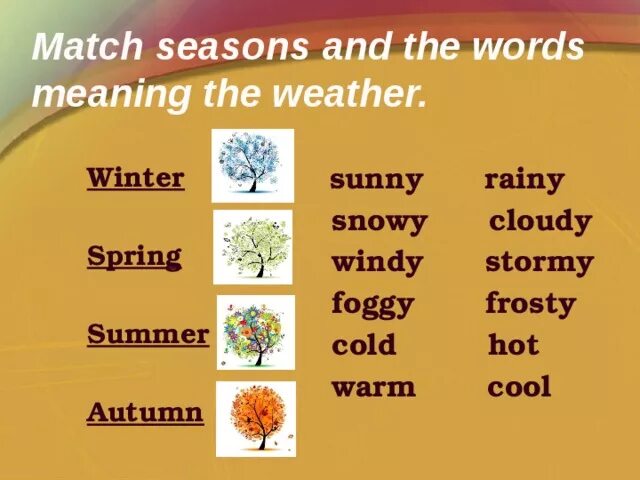 Match seasons and the words meaning the weather.

Winter

Spring

Summer

Autumn

sunny
snowy
windy
foggy
cold
warm

rainy
cloudy
stormy
frosty
hot
cool